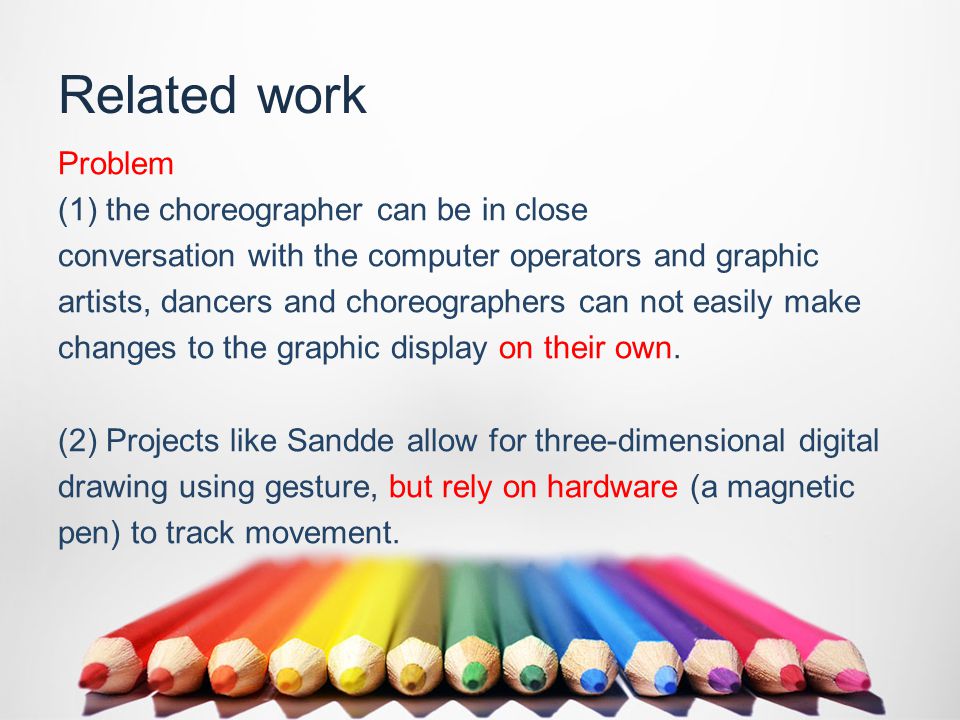 Related work

Problem
(1) the choreographer can be in close conversation with the computer operators and graphic artists, dancers and choreographers can not easily make changes to the graphic display on their own.

(2) Projects like Sandde allow for three-dimensional digital drawing using gesture, but rely on hardware (a magnetic pen) to track movement.